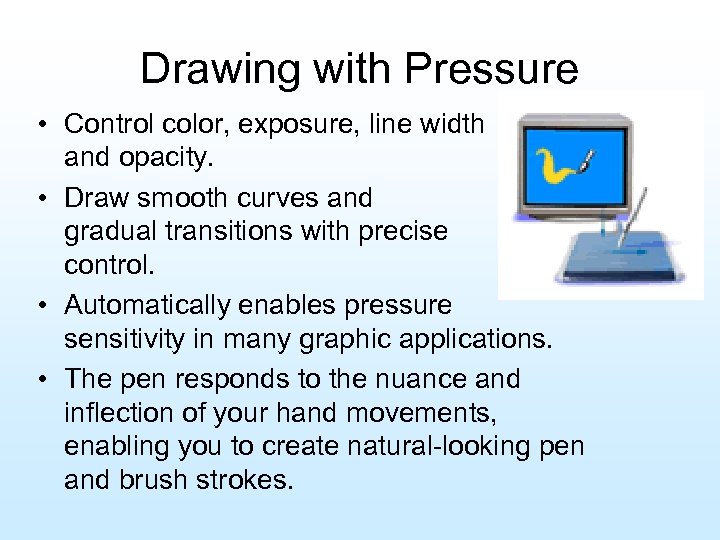 Drawing with Pressure

• Control color, exposure, line width and opacity.

• Draw smooth curves and gradual transitions with precise control.

• Automatically enables pressure sensitivity in many graphic applications.

• The pen responds to the nuance and inflection of your hand movements, enabling you to create natural-looking pen and brush strokes.